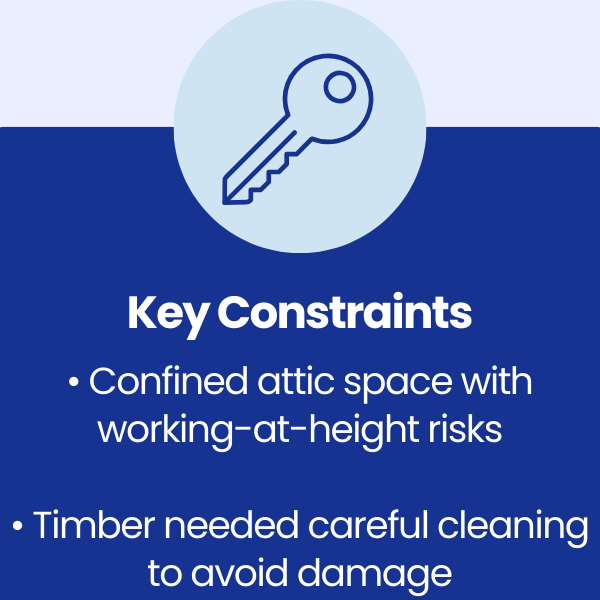 Key Constraints

• Confined attic space with working-at-height risks

• Timber needed careful cleaning to avoid damage